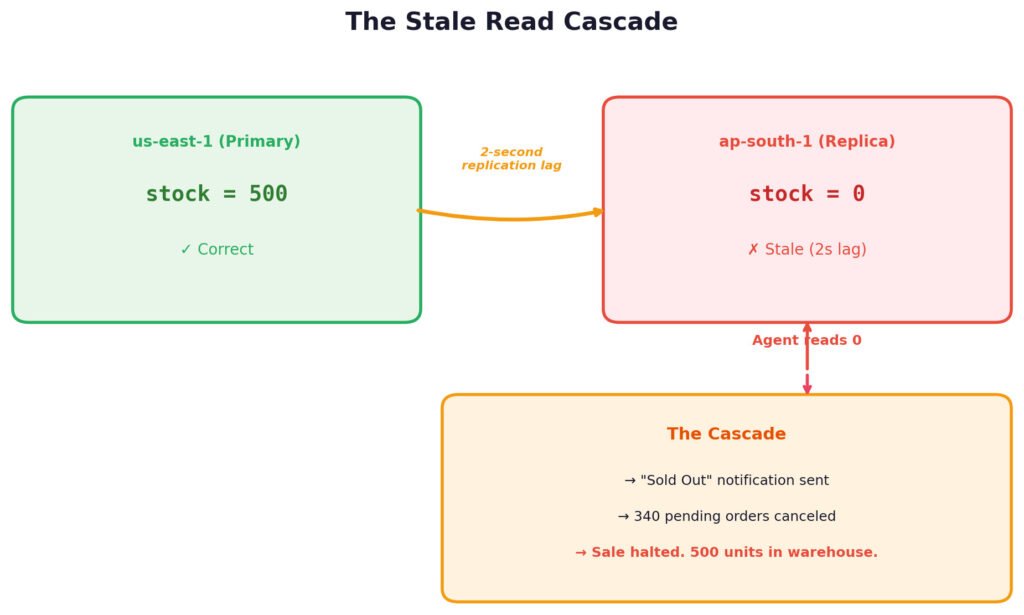 The Stale Read Cascade

us-east-1 (Primary)

stock = 500

✓ Correct

2-second replication lag

ap-south-1 (Replica)

stock = 0

✗ Stale (2s lag)

Agent reads 0

The Cascade

→ "Sold Out" notification sent

→ 340 pending orders canceled

→ Sale halted. 500 units in warehouse.